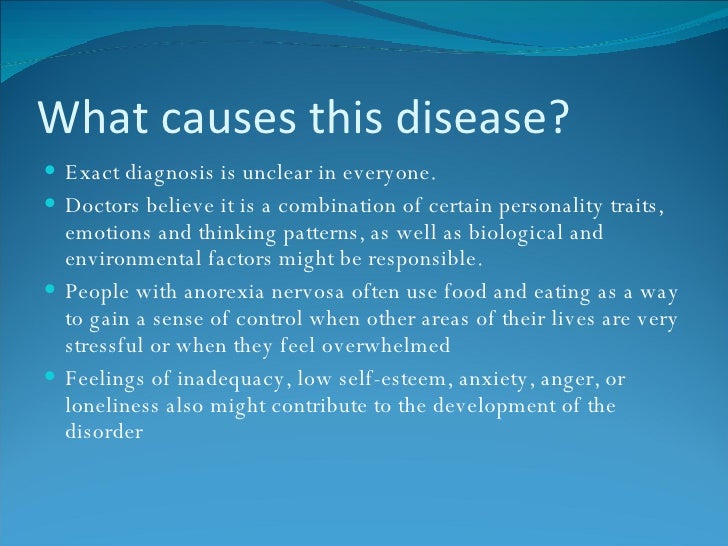 What causes this disease?

- Exact diagnosis is unclear in everyone.
- Doctors believe it is a combination of certain personality traits, emotions and thinking patterns, as well as biological and environmental factors might be responsible.
- People with anorexia nervosa often use food and eating as a way to gain a sense of control when other areas of their lives are very stressful or when they feel overwhelmed
- Feelings of inadequacy, low self-esteem, anxiety, anger, or loneliness also might contribute to the development of the disorder